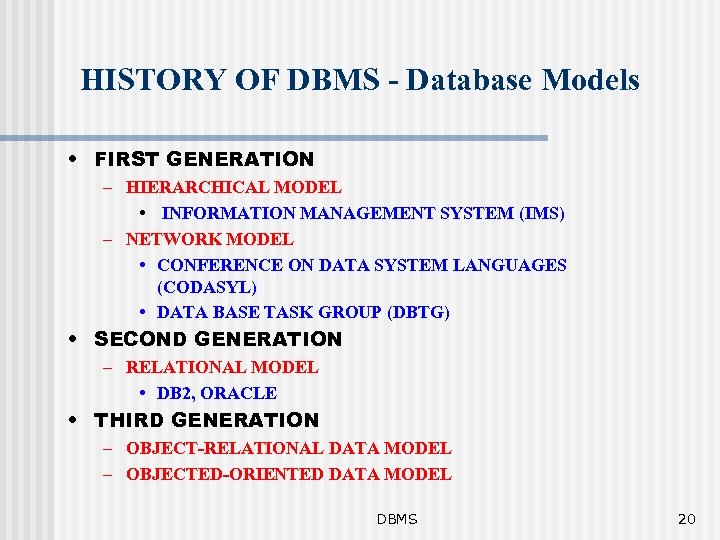 HISTORY OF DBMS - Database Models

• FIRST GENERATION
– HIERARCHICAL MODEL
• INFORMATION MANAGEMENT SYSTEM (IMS)
– NETWORK MODEL
• CONFERENCE ON DATA SYSTEM LANGUAGES (CODASYL)
• DATA BASE TASK GROUP (DBTG)
• SECOND GENERATION
– RELATIONAL MODEL
• DB2, ORACLE
• THIRD GENERATION
– OBJECT-RELATIONAL DATA MODEL
– OBJECTED-ORIENTED DATA MODEL

DBMS

20